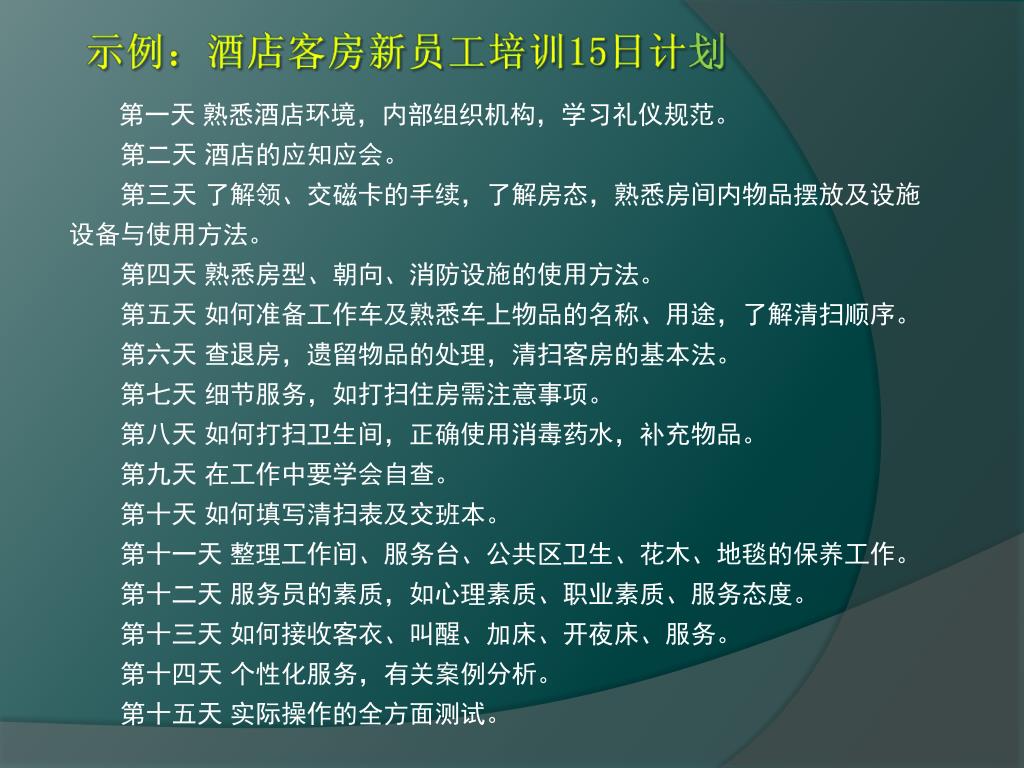 示例：酒店客房新员工培训15日计划

第一天 熟悉酒店环境，内部组织机构，学习礼仪规范。

第二天 酒店的应知应会。

第三天 了解领、交磁卡的手续，了解房态，熟悉房间内物品摆放及设施设备与使用方法。

第四天 熟悉房型、朝向、消防设施的使用方法。

第五天 如何准备工作车及熟悉车上物品的名称、用途，了解清扫顺序。

第六天 查退房，遗留物品的处理，清扫客房的基本法。

第七天 细节服务，如打扫住房需注意事项。

第八天 如何打扫卫生间，正确使用消毒药水，补充物品。

第九天 在工作中要学会自查。

第十天 如何填写清扫表及交班本。

第十一天 整理工作间、服务台、公共区卫生、花木、地毯的保养工作。

第十二天 服务员的素质，如心理素质、职业素质、服务态度。

第十三天 如何接收客衣、叫醒、加床、开夜床、服务。

第十四天 个性化服务，有关案例分析。

第十五天 实际操作的全方面测试。